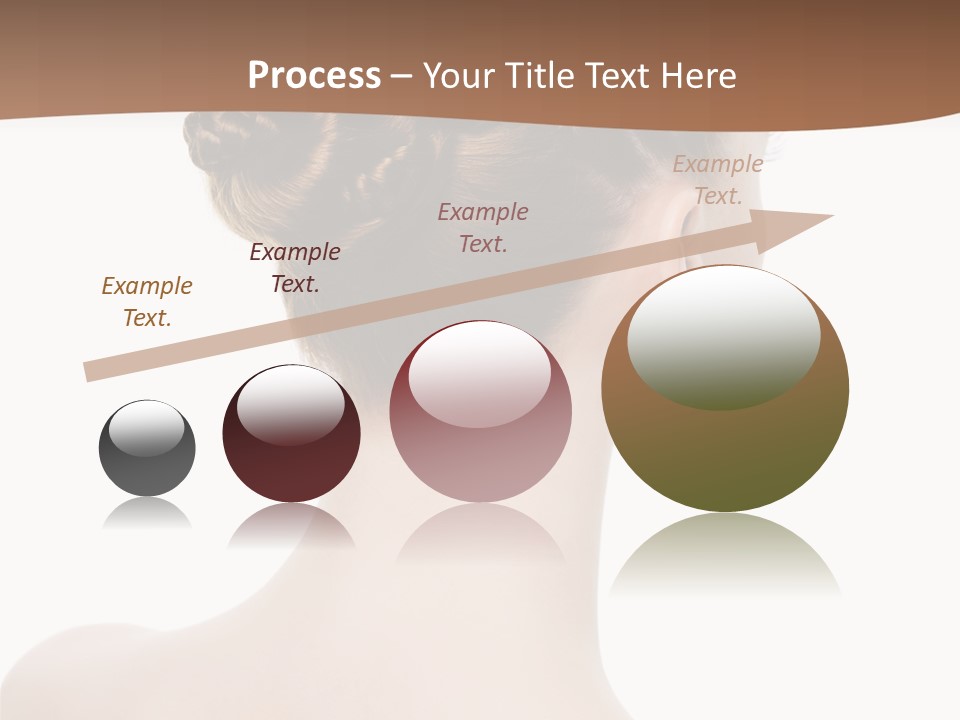 Process – Your Title Text Here

Example Text.

Example Text.

Example Text.

Example Text.